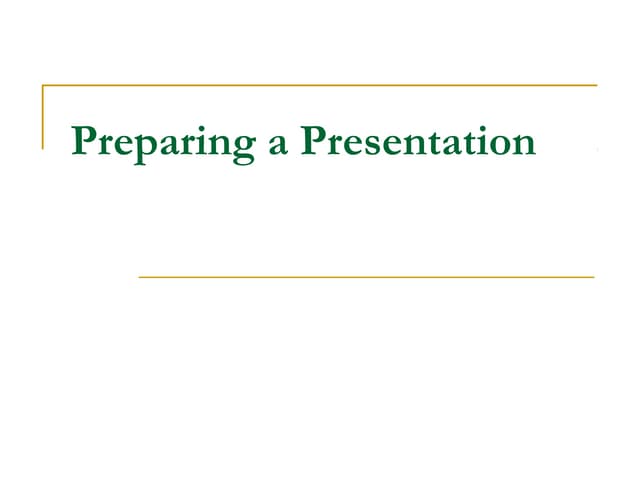 Preparing a Presentation